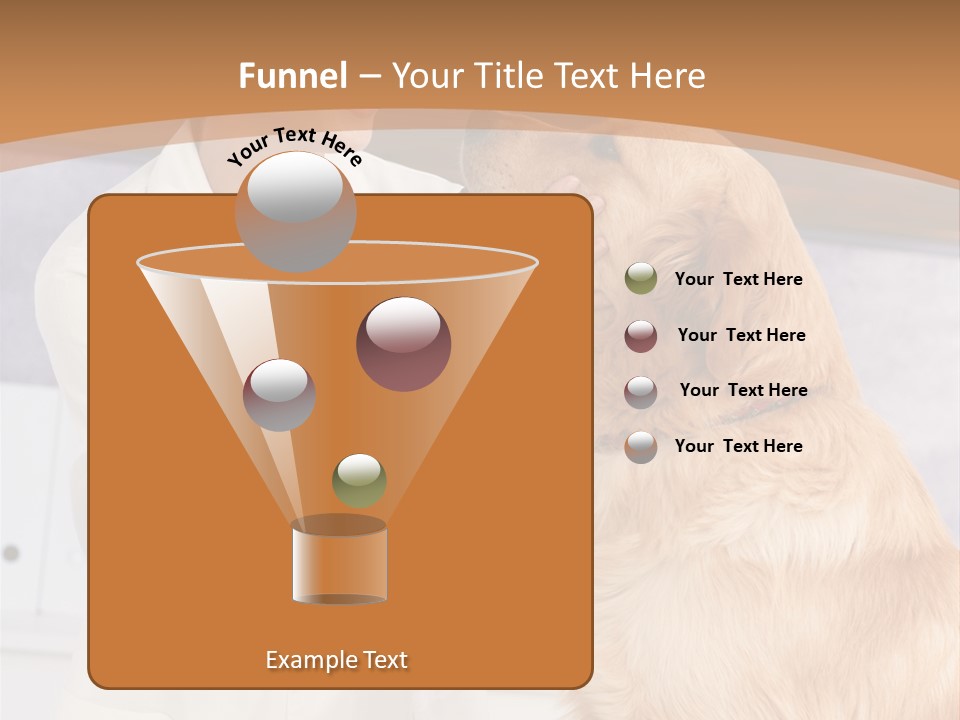 Funnel – Your Title Text Here

Your Text Here

Your Text Here

Your Text Here

Your Text Here

Your Text Here

Example Text